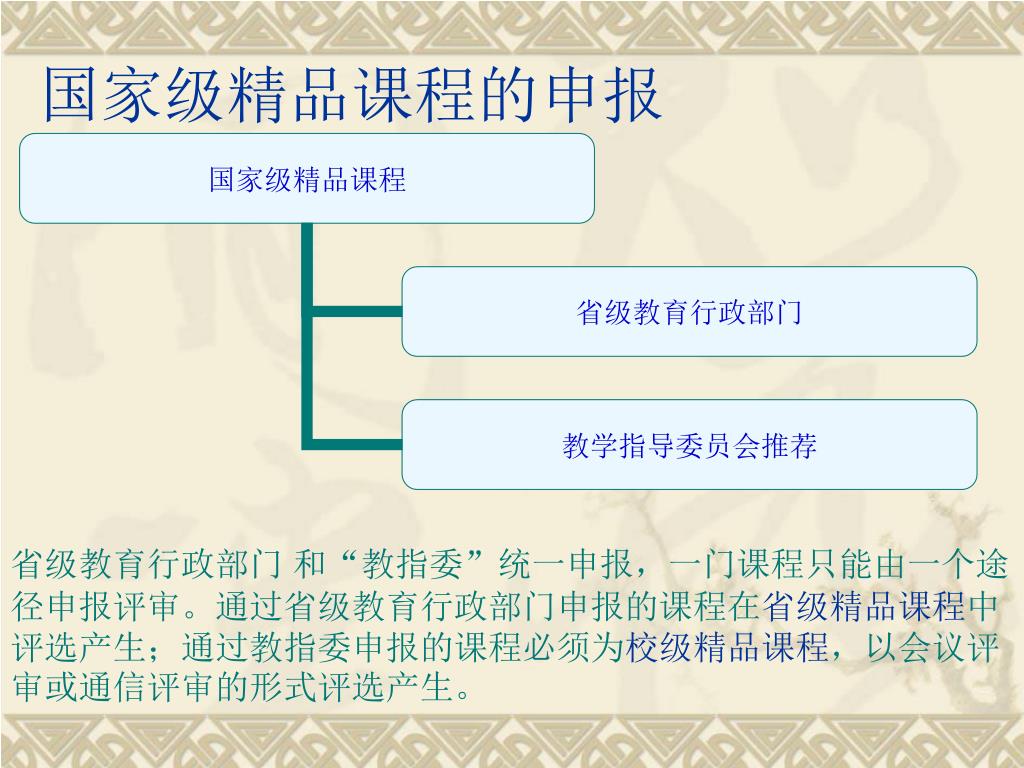 国家级精品课程的申报

国家级精品课程

省级教育行政部门

教学指导委员会推荐

省级教育行政部门 和“教指委”统一申报，一门课程只能由一个途径申报评审。通过省级教育行政部门申报的课程在省级精品课程中评选产生；通过教指委申报的课程必须为校级精品课程，以会议评审或通信评审的形式评选产生。